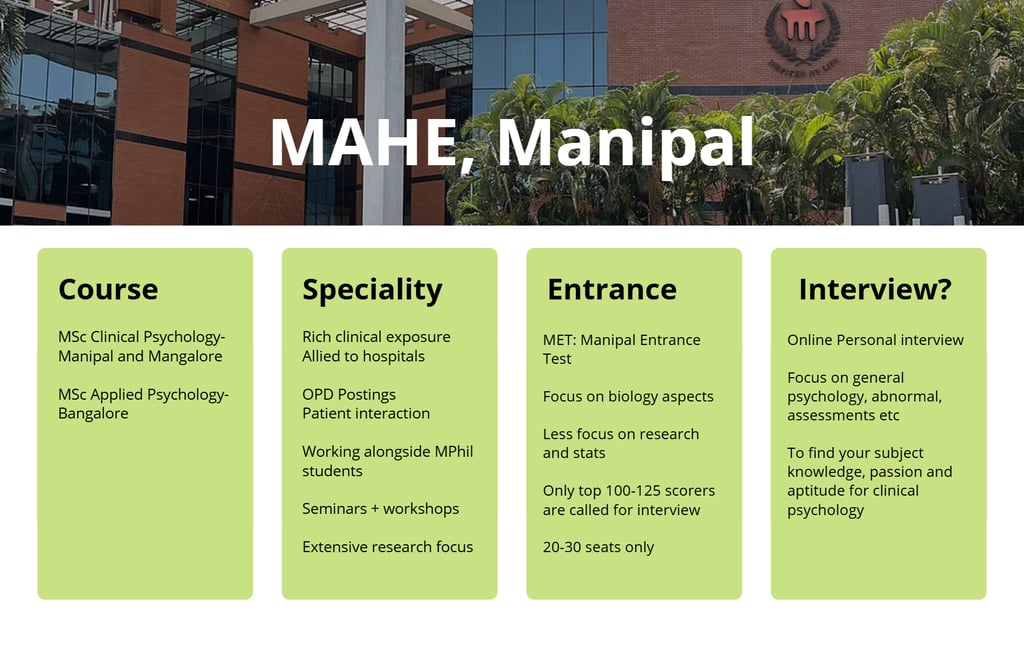 MAHE, Manipal

Course

MSc Clinical Psychology- Manipal and Mangalore

MSc Applied Psychology- Bangalore

Speciality

Rich clinical exposure
Allied to hospitals

OPD Postings
Patient interaction

Working alongside MPhil students

Seminars + workshops

Extensive research focus

Entrance

MET: Manipal Entrance Test

Focus on biology aspects

Less focus on research and stats

Only top 100-125 scorers are called for interview

20-30 seats only

Interview?

Online Personal interview

Focus on general psychology, abnormal, assessments etc

To find your subject knowledge, passion and aptitude for clinical psychology